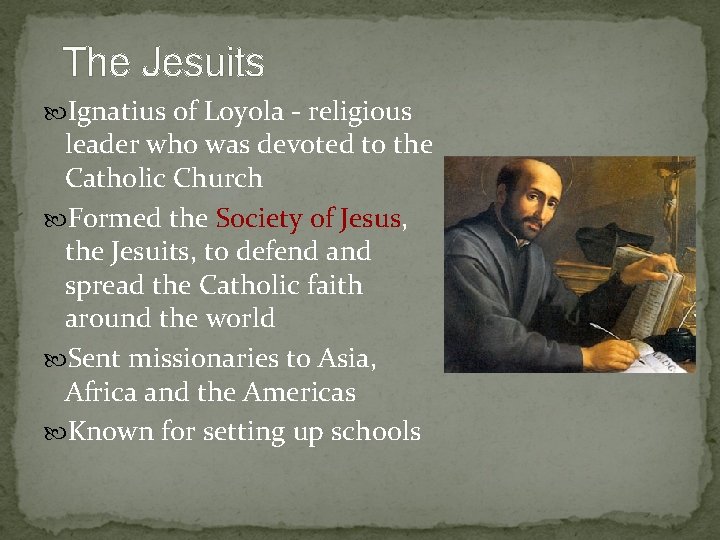 The Jesuits

Ignatius of Loyola - religious leader who was devoted to the Catholic Church

Formed the Society of Jesus, the Jesuits, to defend and spread the Catholic faith around the world

Sent missionaries to Asia, Africa and the Americas

Known for setting up schools